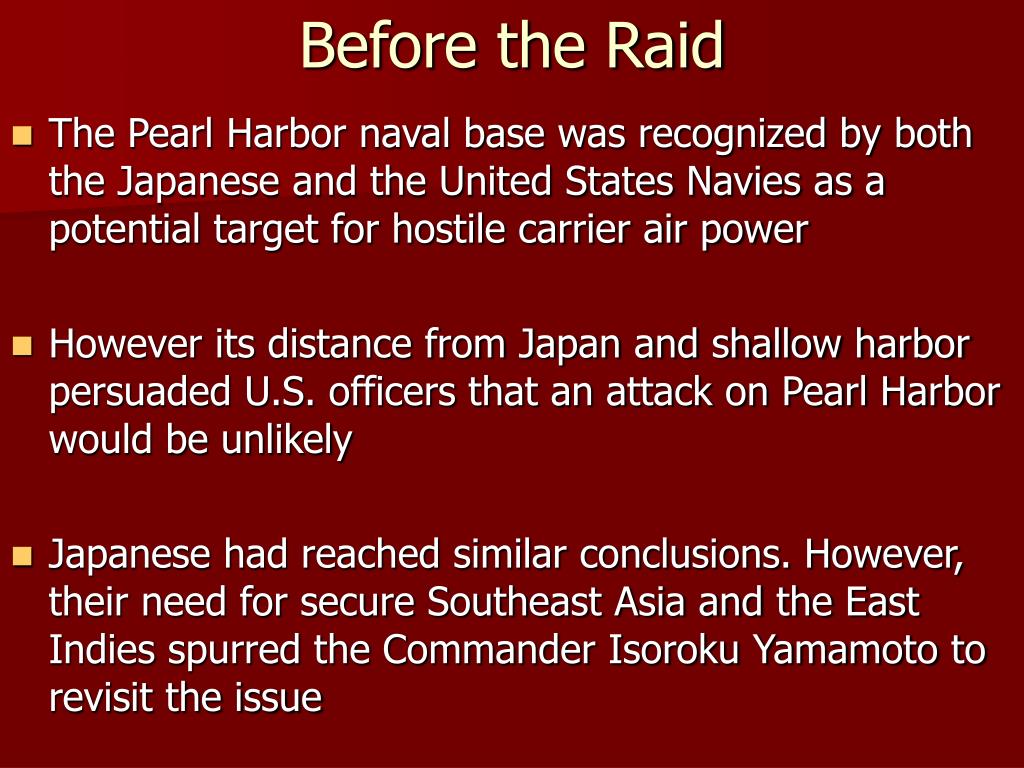 Before the Raid

The Pearl Harbor naval base was recognized by both the Japanese and the United States Navies as a potential target for hostile carrier air power

However its distance from Japan and shallow harbor persuaded U.S. officers that an attack on Pearl Harbor would be unlikely

Japanese had reached similar conclusions. However, their need for secure Southeast Asia and the East Indies spurred the Commander Isoroku Yamamoto to revisit the issue